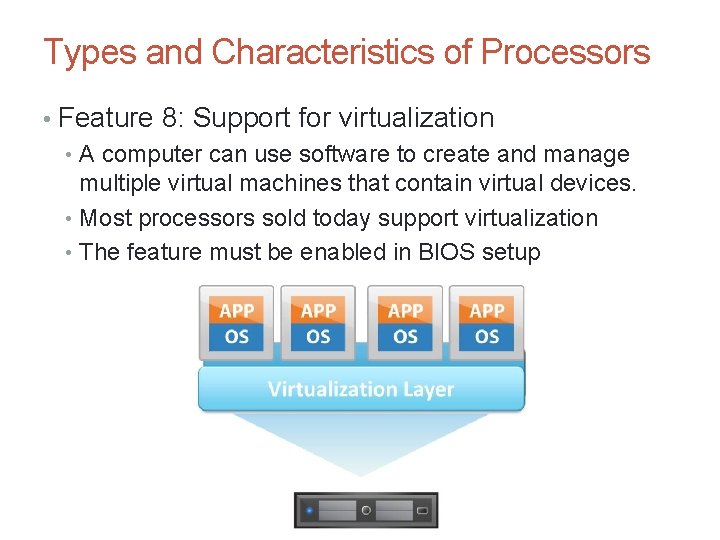 Types and Characteristics of Processors

• Feature 8: Support for virtualization

• A computer can use software to create and manage multiple virtual machines that contain virtual devices.

• Most processors sold today support virtualization

• The feature must be enabled in BIOS setup

APP
OS

APP
OS

APP
OS

APP
OS

Virtualization Layer